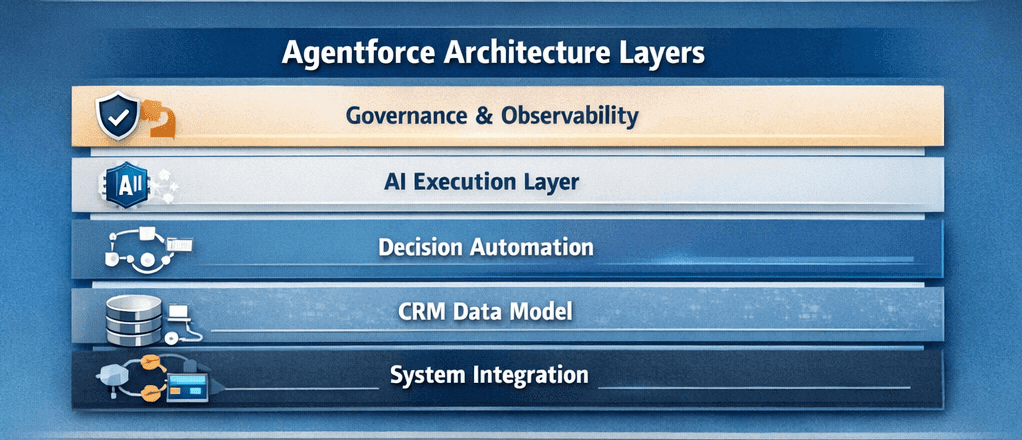 Agentforce Architecture Layers

Governance & Observability

AI

AI Execution Layer

Decision Automation

CRM Data Model

System Integration